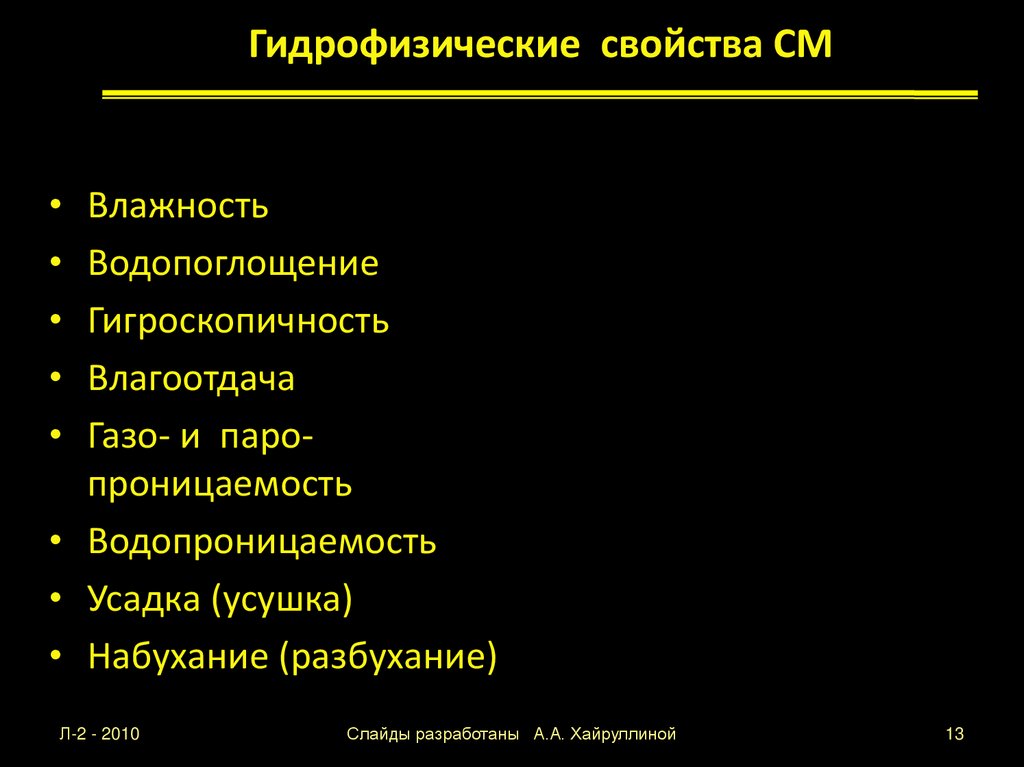 Гидрофизические свойства СМ

• Влажность
• Водопоглощение
• Гигроскопичность
• Влагоотдача
• Газо- и паро-проницаемость
• Водопроницаемость
• Усадка (усушка)
• Набухание (разбухание)

Л-2 - 2010

Слайды разработаны А.А. Хайруллиной

13